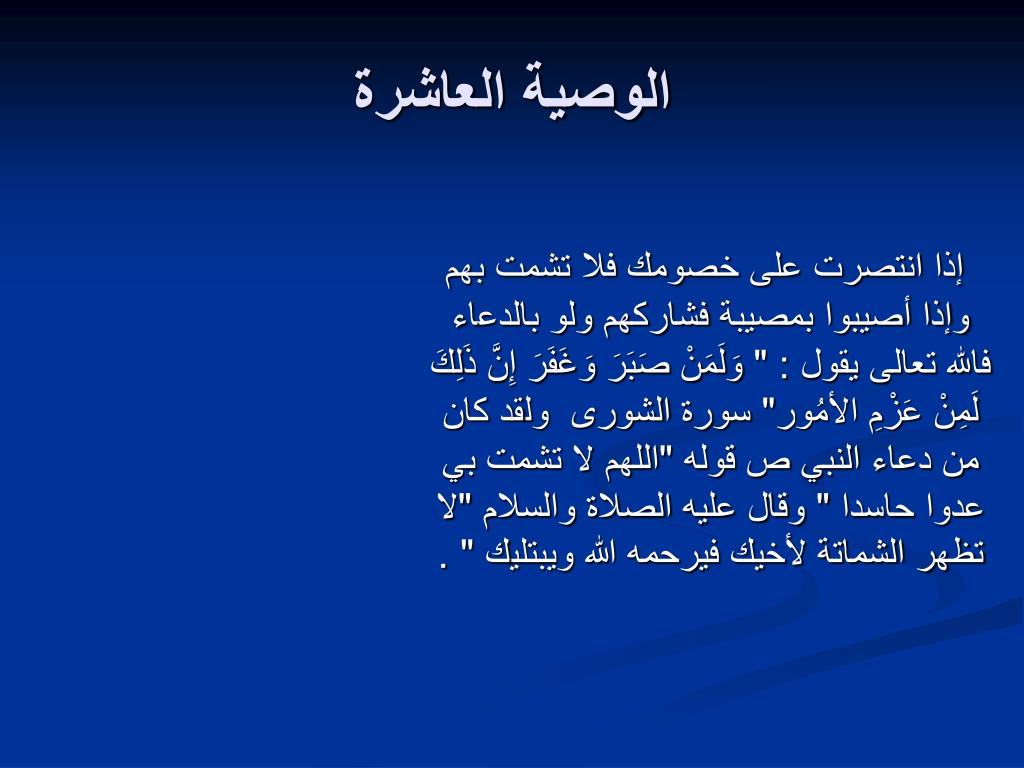 الوصية العاشرة

إذا انتصرت على خصومك فلا تشمت بهم وإذا أصيبوا بمصيبة فشاركهم ولو بالدعاء فالله تعالى يقول : " وَلَمَنْ صَبَرَ وَغَفَرَ إِنَّ ذَلِكَ لَمِنْ عَزْمِ الأُمُور" سورة الشورى ولقد كان من دعاء النبي ص قوله "اللهم لا تشمت بي عدوا حاسدا " وقال عليه الصلاة والسلام "لا تظهر الشماتة لأخيك فيرحمه الله ويبتليك " .